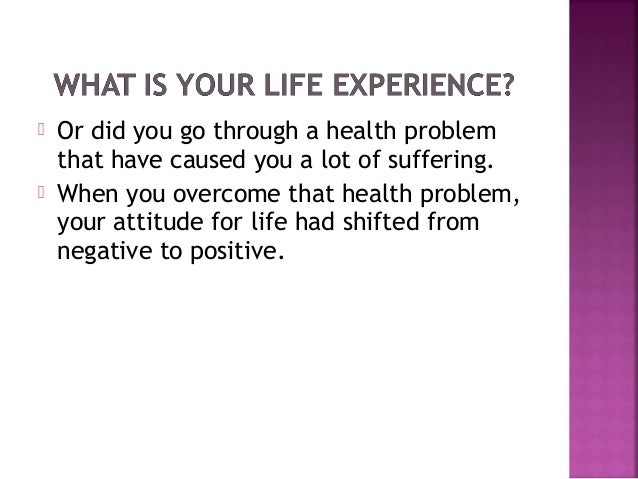 WHAT IS YOUR LIFE EXPERIENCE?

Or did you go through a health problem that have caused you a lot of suffering.

When you overcome that health problem, your attitude for life had shifted from negative to positive.